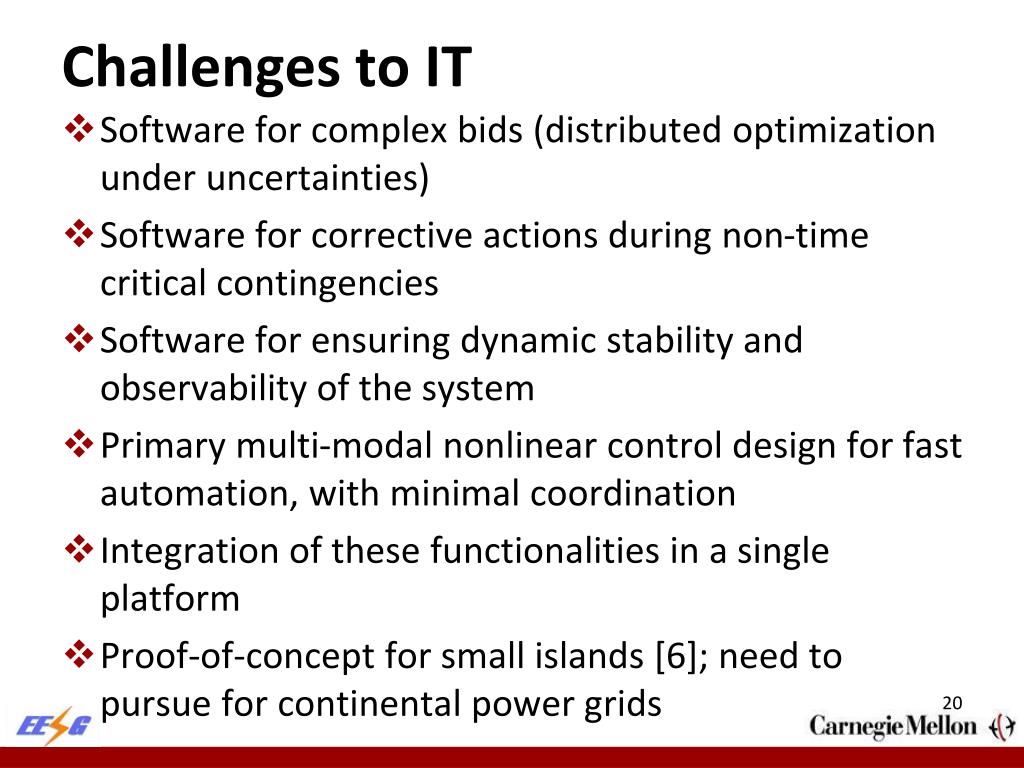 Challenges to IT

❖ Software for complex bids (distributed optimization under uncertainties)

❖ Software for corrective actions during non-time critical contingencies

❖ Software for ensuring dynamic stability and observability of the system

❖ Primary multi-modal nonlinear control design for fast automation, with minimal coordination

❖ Integration of these functionalities in a single platform

❖ Proof-of-concept for small islands [6]; need to pursue for continental power grids

20

EESG

Carnegie Mellon